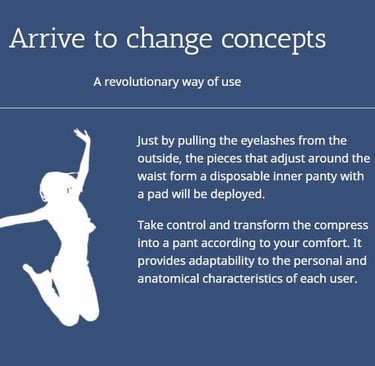 Arrive to change concepts

A revolutionary way of use

Just by pulling the eyelashes from the outside, the pieces that adjust around the waist form a disposable inner panty with a pad will be deployed.

Take control and transform the compress into a pant according to your comfort. It provides adaptability to the personal and anatomical characteristics of each user.